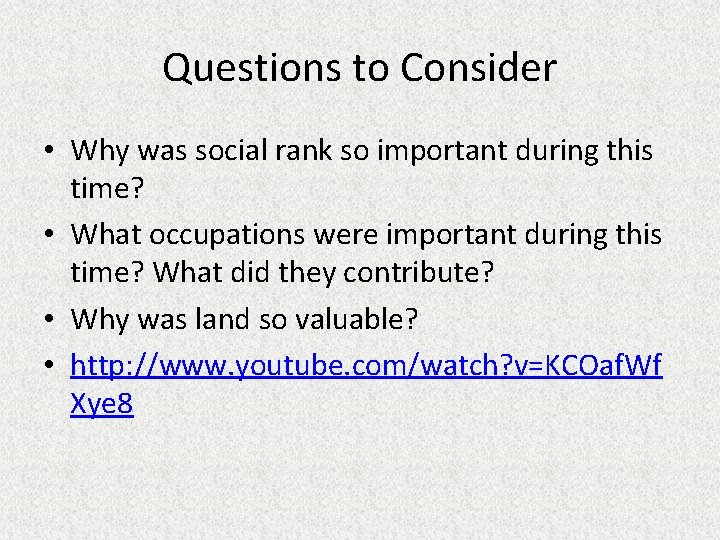 Questions to Consider

• Why was social rank so important during this time?
• What occupations were important during this time? What did they contribute?
• Why was land so valuable?
• http://www.youtube.com/watch?v=KCOafWfXye8